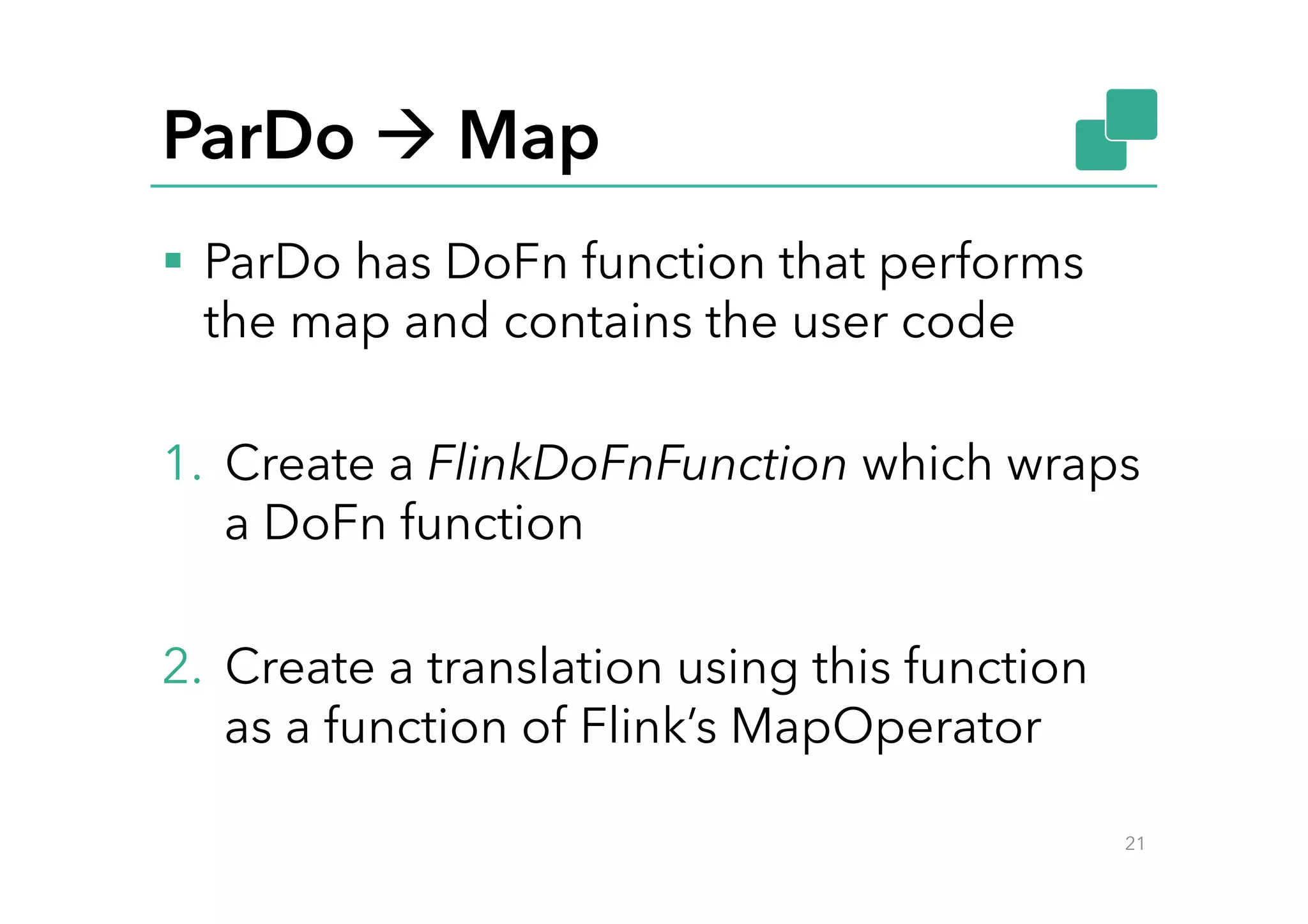 ParDo → Map

▪ ParDo has DoFn function that performs the map and contains the user code

1. Create a FlinkDoFnFunction which wraps a DoFn function

2. Create a translation using this function as a function of Flink's MapOperator

21